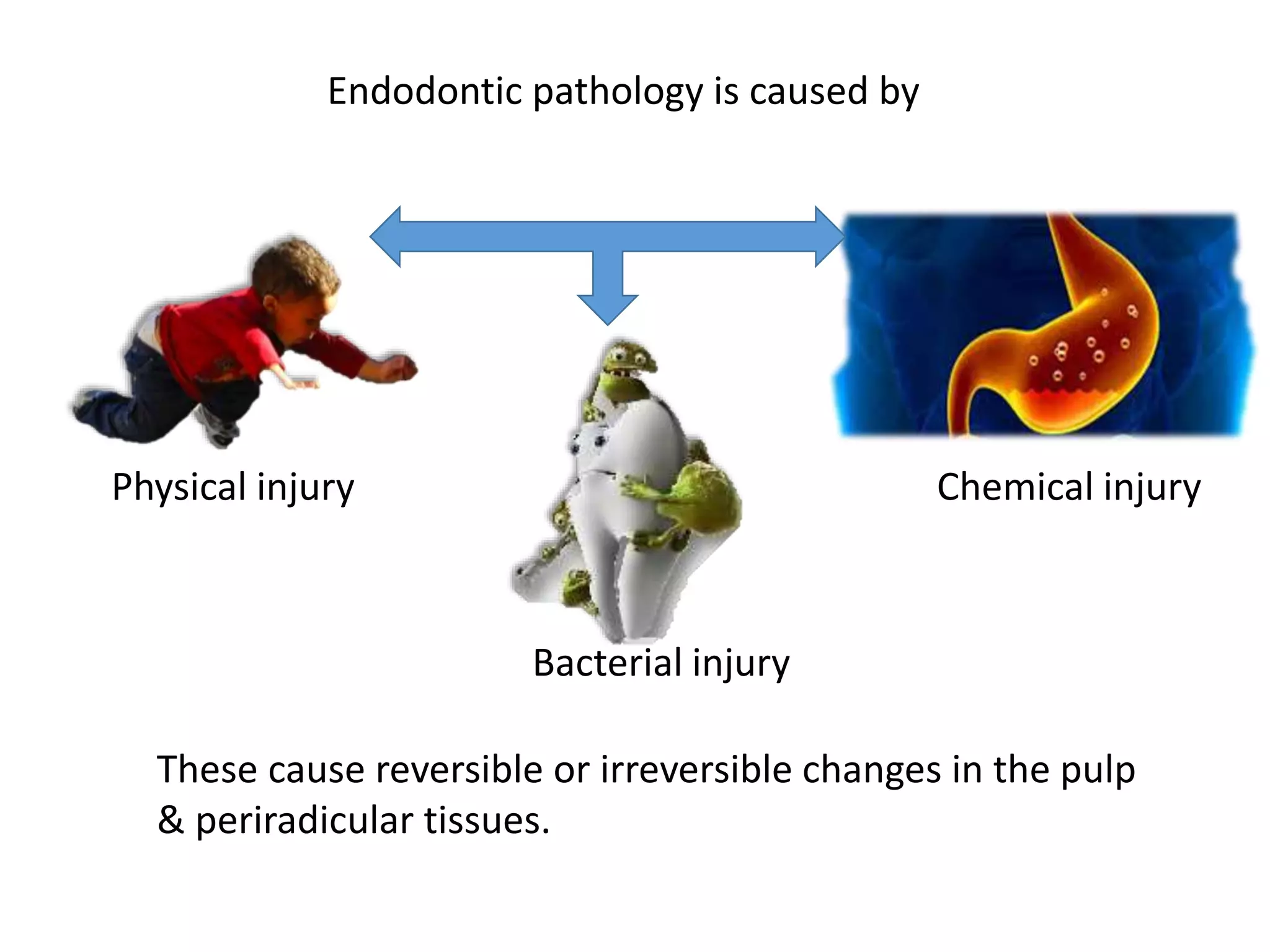 Endodontic pathology is caused by

Physical injury

Chemical injury

Bacterial injury

These cause reversible or irreversible changes in the pulp & periradicular tissues.